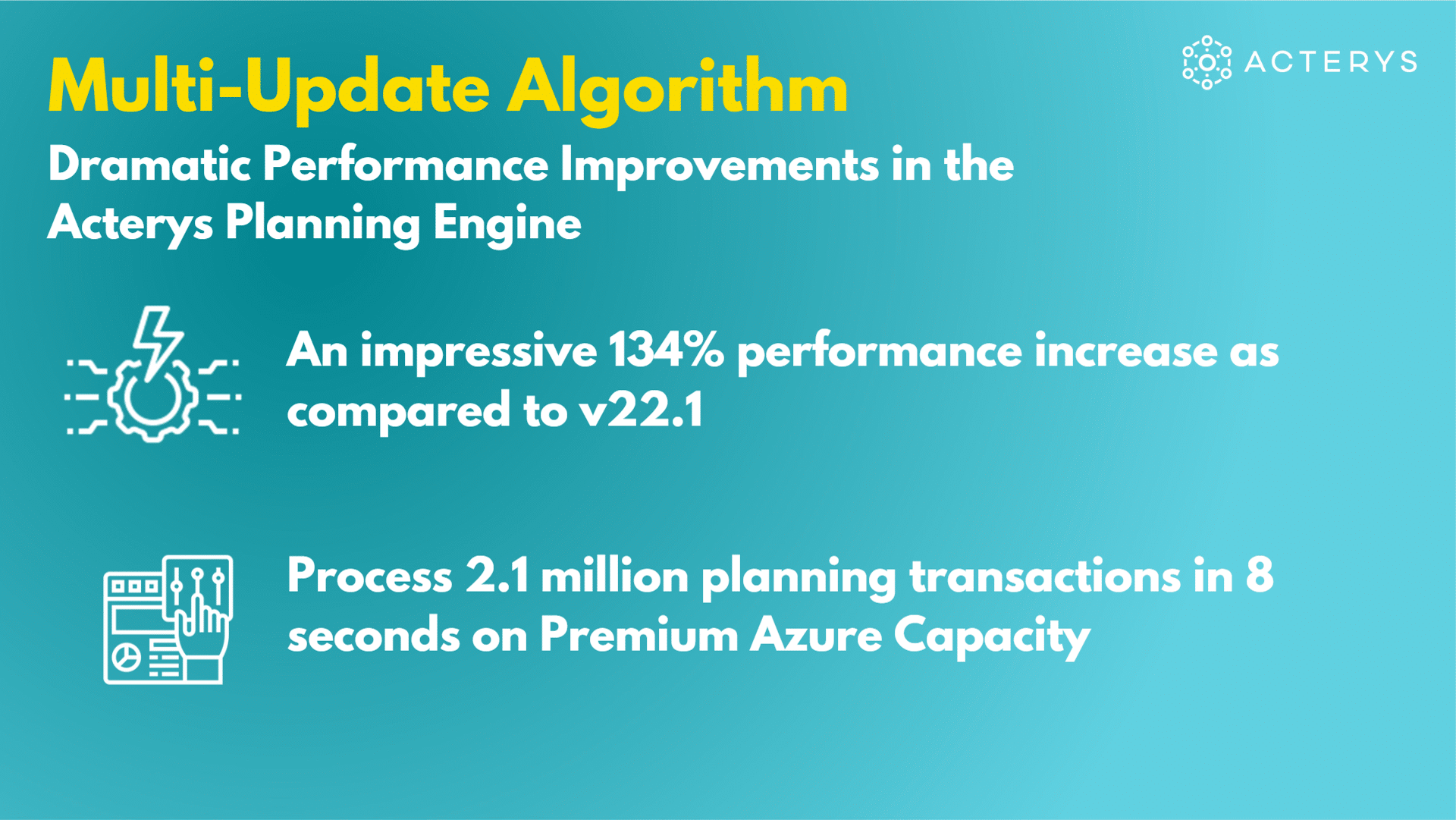 Multi-Update Algorithm

ACTERYS

Dramatic Performance Improvements in the Acterys Planning Engine

An impressive 134% performance increase as compared to v22.1

Process 2.1 million planning transactions in 8 seconds on Premium Azure Capacity